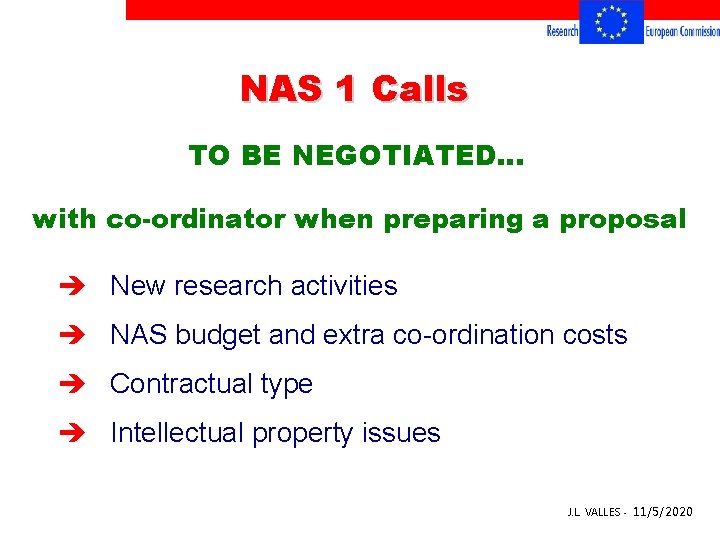 Research European Commission

NAS 1 Calls

TO BE NEGOTIATED...

with co-ordinator when preparing a proposal

➔ New research activities

➔ NAS budget and extra co-ordination costs

➔ Contractual type

➔ Intellectual property issues

J.L VALLES - 11/5/2020